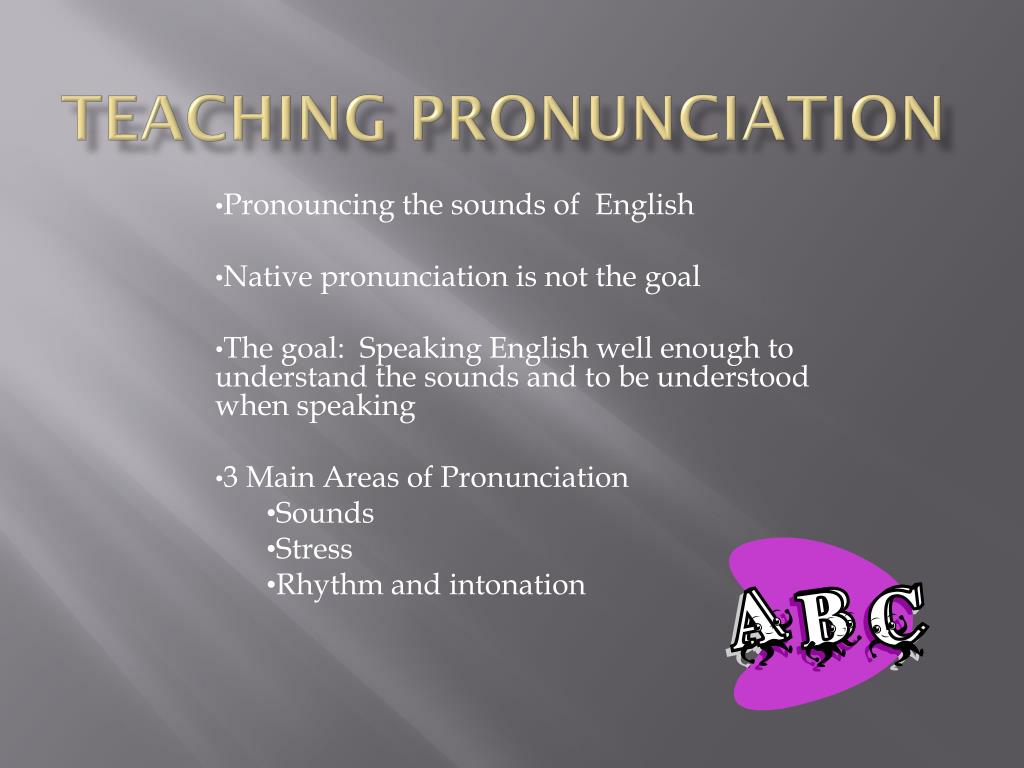 TEACHING PRONUNCIATION

•Pronouncing the sounds of English

•Native pronunciation is not the goal

•The goal: Speaking English well enough to understand the sounds and to be understood when speaking

•3 Main Areas of Pronunciation
•Sounds
•Stress
•Rhythm and intonation

ABC